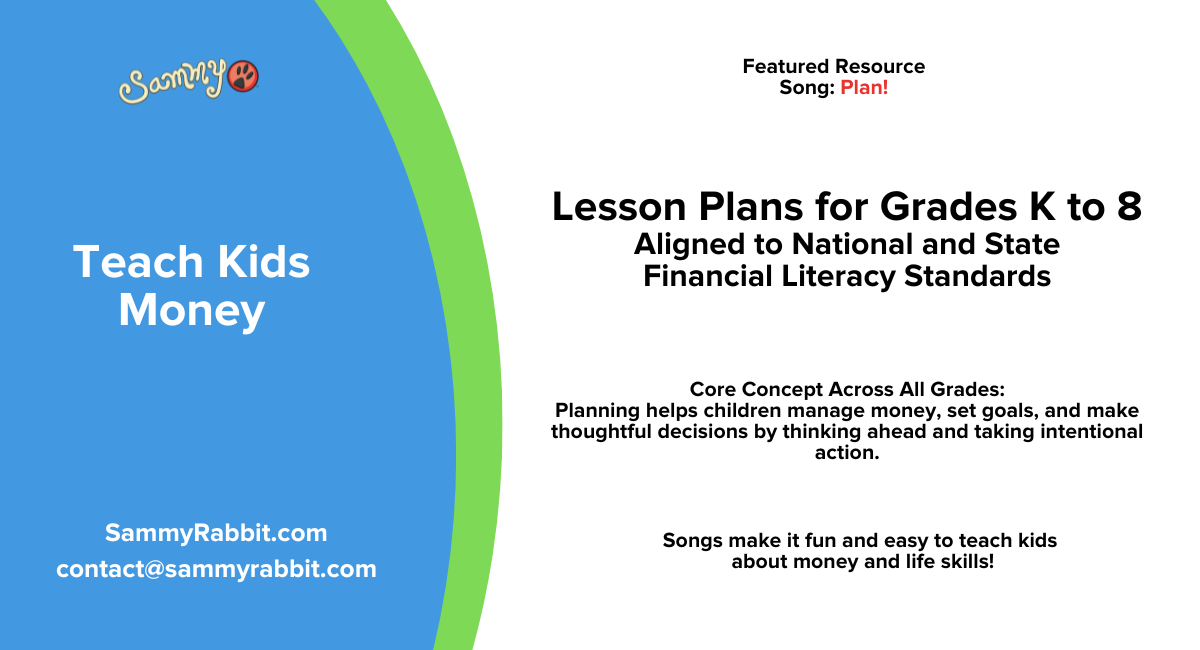 Sammy

Teach Kids Money

SammyRabbit.com
contact@sammyrabbit.com

Featured Resource
Song: Plan!

Lesson Plans for Grades K to 8
Aligned to National and State Financial Literacy Standards

Core Concept Across All Grades:
Planning helps children manage money, set goals, and make thoughtful decisions by thinking ahead and taking intentional action.

Songs make it fun and easy to teach kids about money and life skills!